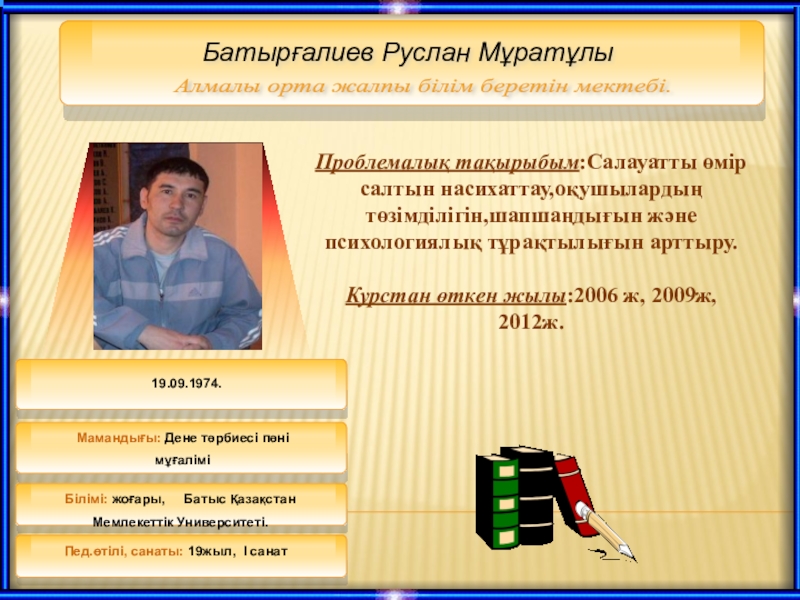 Батырғалиев Руслан Мұратұлы

Алмалы орта жалпы білім беретін мектебі.

Проблемалық тақырыбым:Салауатты өмір салтын насихаттау,оқушылардың төзімділігін,шапшаңдығын және психологиялық тұрақтылығын арттыру.

Курстан өткен жылы:2006 ж, 2009ж, 2012ж.

19.09.1974.

Мамандығы: Дене тәрбиесі пәні мұғалімі

Білімі: жоғары, Батыс Қазақстан Мемлекеттік Университеті.

Пед.өтілі, санаты: 19жыл, I санат